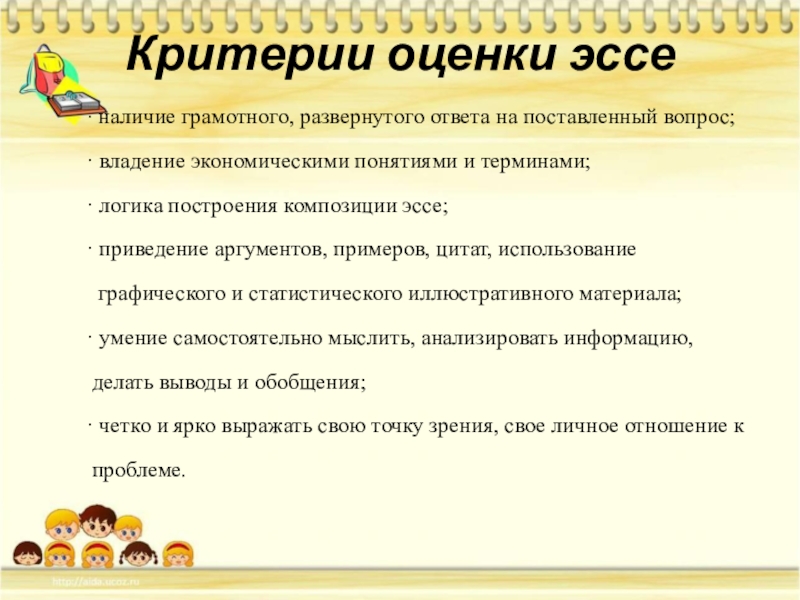 Критерии оценки эссе

· наличие грамотного, развернутого ответа на поставленный вопрос;

· владение экономическими понятиями и терминами;

· логика построения композиции эссе;

· приведение аргументов, примеров, цитат, использование графического и статистического иллюстративного материала;

· умение самостоятельно мыслить, анализировать информацию, делать выводы и обобщения;

· четко и ярко выражать свою точку зрения, свое личное отношение к проблеме.

http://aida.ucoz.ru